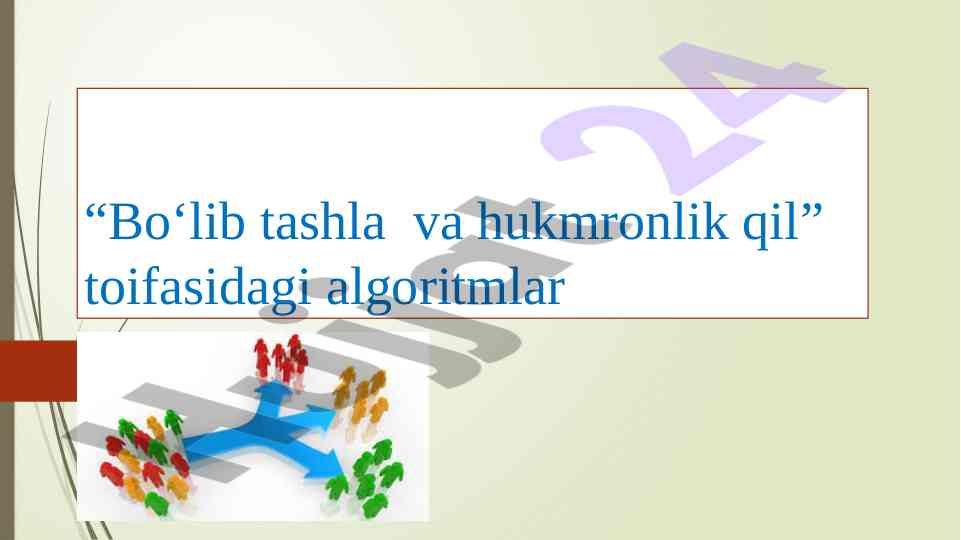 “Bo‘lib tashla  va hukmronlik qil” toifasidagi algoritmlar

Hujjat 24